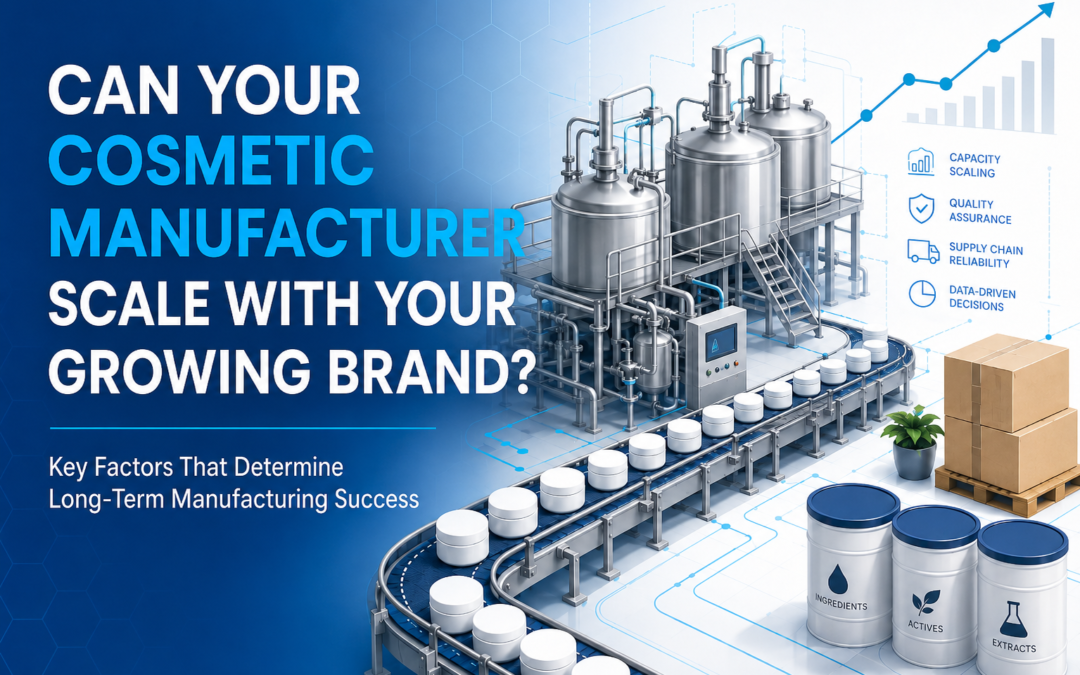 CAN YOUR COSMETIC MANUFACTURER SCALE WITH YOUR GROWING BRAND?

Key Factors That Determine Long-Term Manufacturing Success

CAPACITY SCALING

QUALITY ASSURANCE

SUPPLY CHAIN RELIABILITY

DATA-DRIVEN DECISIONS

INGREDIENTS

ACTIVES

EXTRACTS